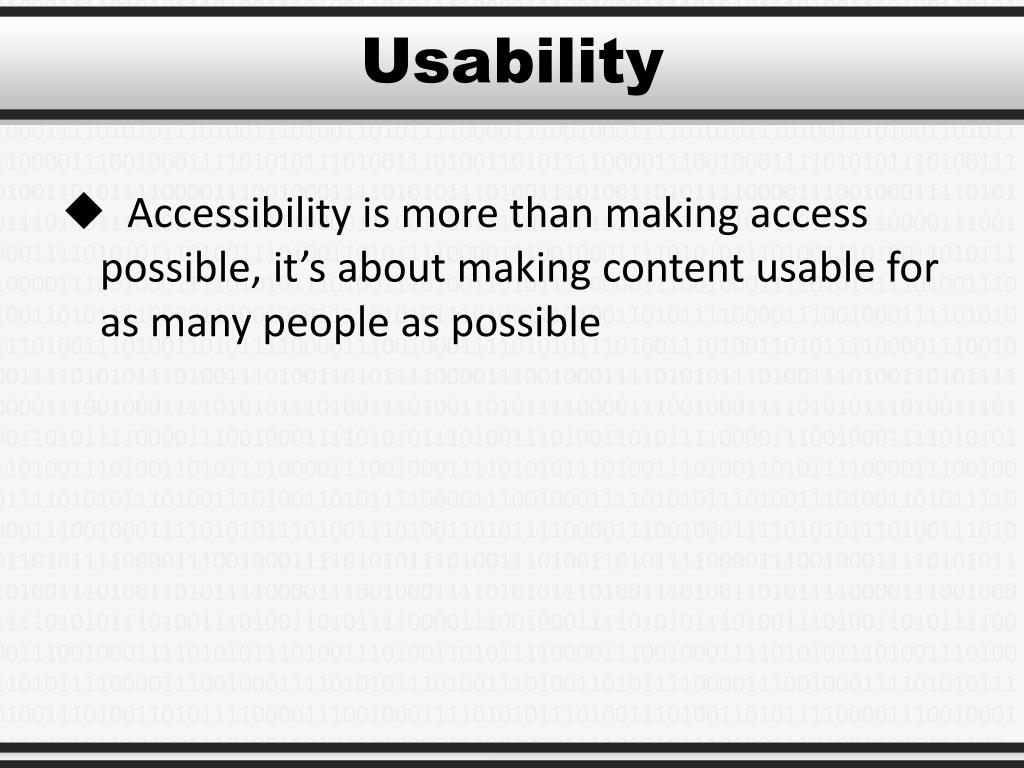 Usability

◆ Accessibility is more than making access possible, it's about making content usable for as many people as possible